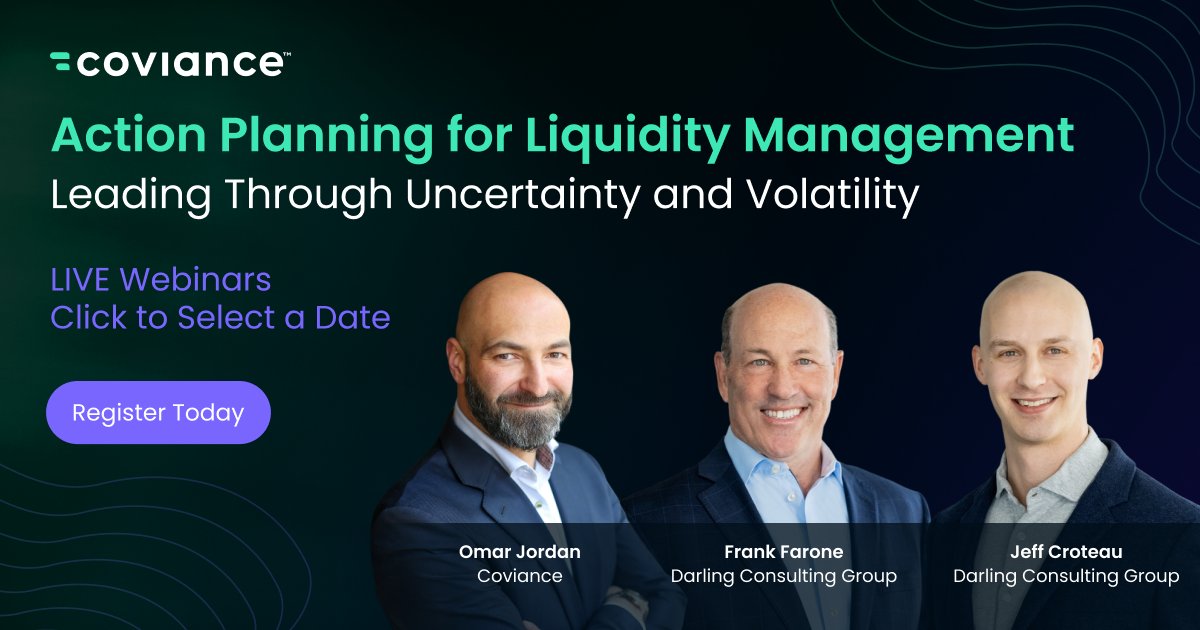 coviance™

Action Planning for Liquidity Management
Leading Through Uncertainty and Volatility

LIVE Webinars
Click to Select a Date

Register Today

Omar Jordan
Coviance

Frank Farone
Darling Consulting Group

Jeff Croteau
Darling Consulting Group